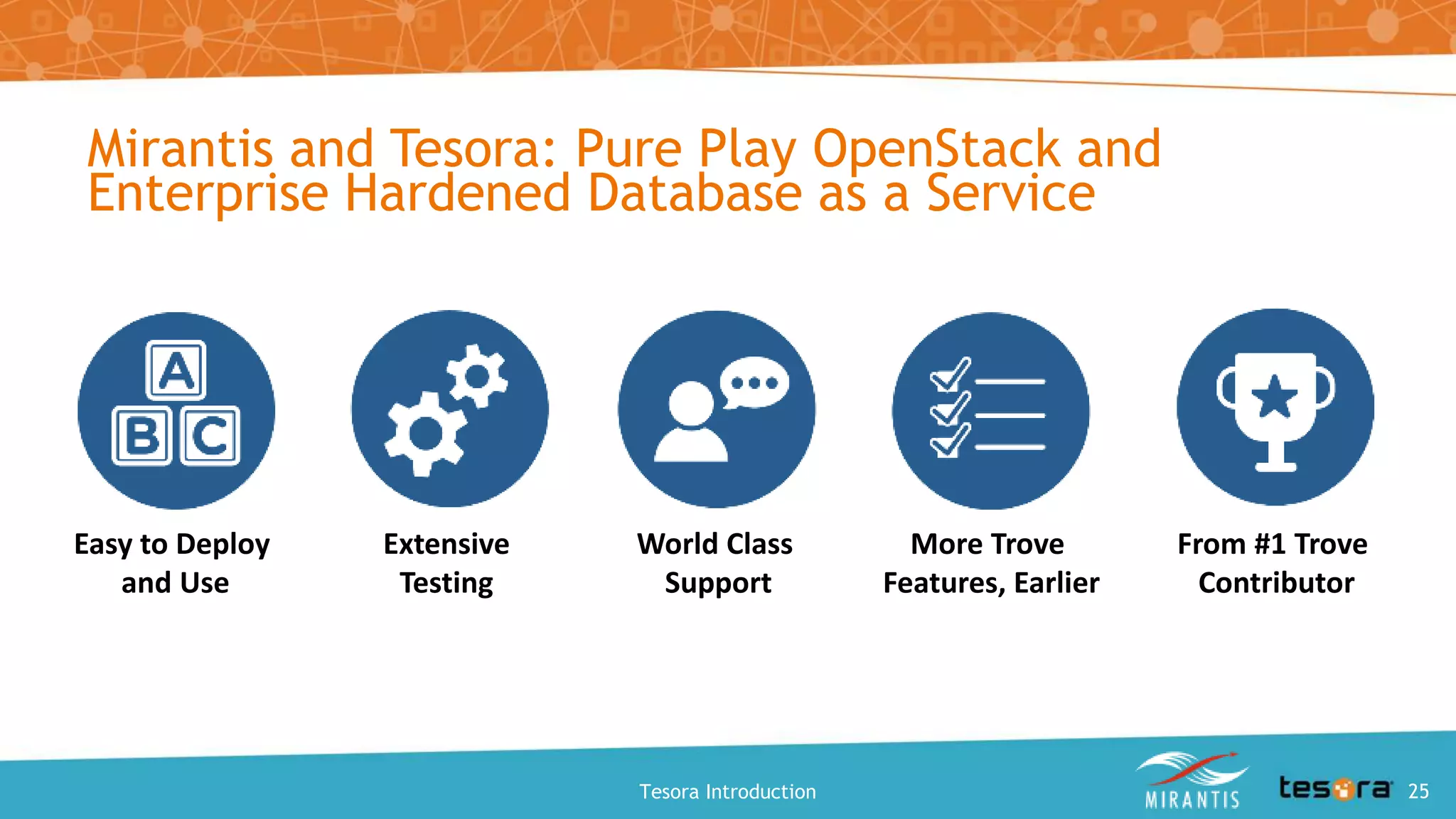 Mirantis and Tesora: Pure Play OpenStack and Enterprise Hardened Database as a Service

A
B C

Easy to Deploy and Use

Extensive Testing

World Class Support

More Trove Features, Earlier

From #1 Trove Contributor

Tesora Introduction

MIRANTIS

tesora

25